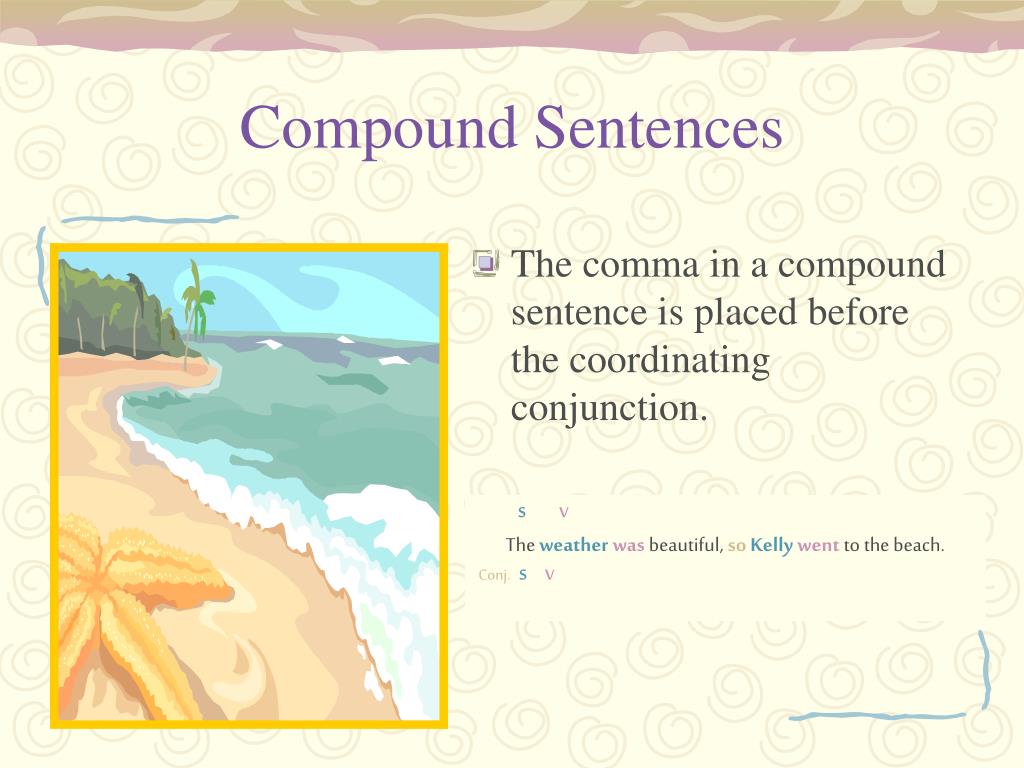 Compound Sentences

The comma in a compound sentence is placed before the coordinating conjunction.

S V

The weather was beautiful, so Kelly went to the beach.

Conj. S V